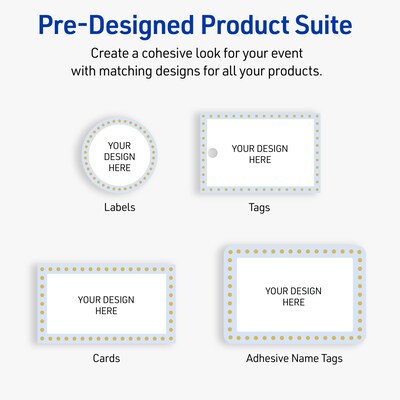 Pre-Designed Product Suite

Create a cohesive look for your event with matching designs for all your products.

YOUR DESIGN HERE

Labels

YOUR DESIGN HERE

Tags

YOUR DESIGN HERE

Cards

YOUR DESIGN HERE

Adhesive Name Tags